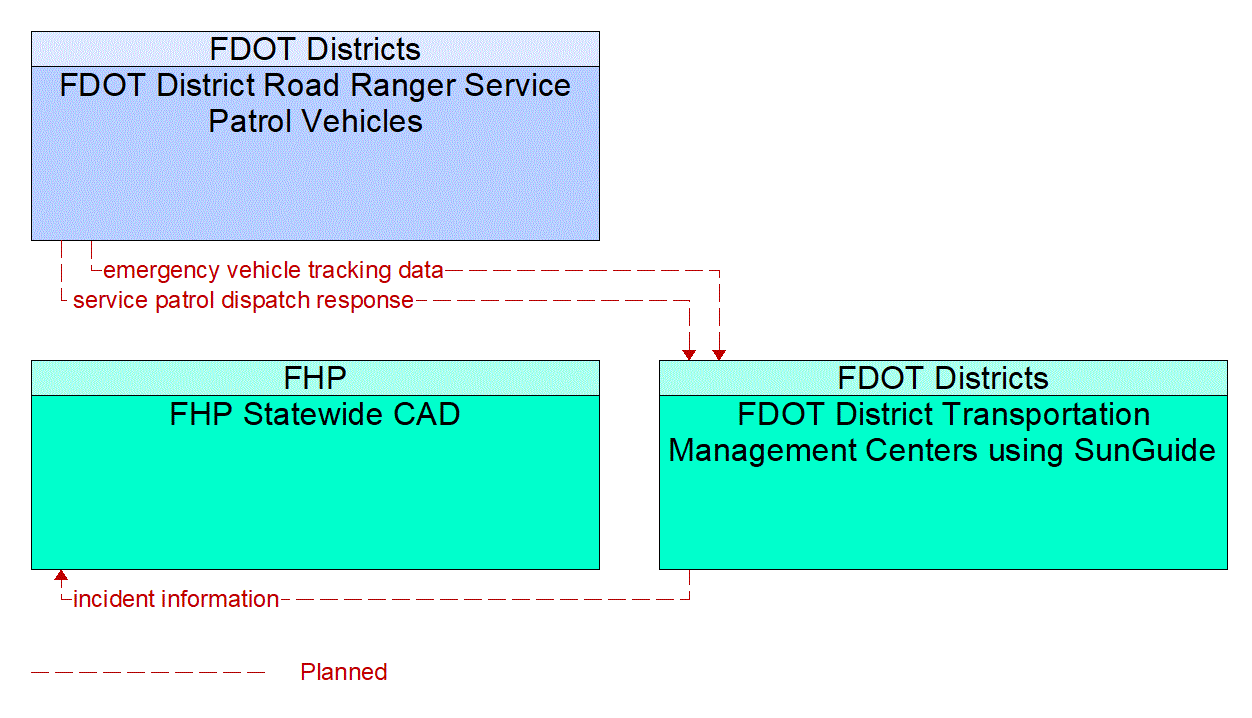 FDOT Districts
FDOT District Road Ranger Service Patrol Vehicles

emergency vehicle tracking data
service patrol dispatch response

FHP
FHP Statewide CAD

FDOT Districts
FDOT District Transportation Management Centers using SunGuide

incident information

Planned